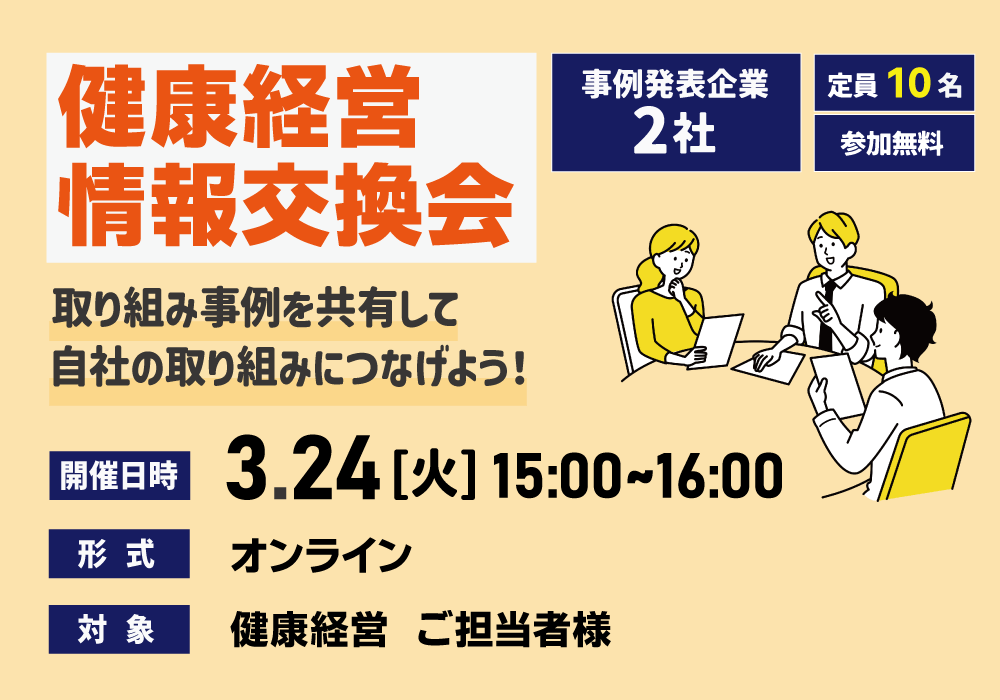 健康経営
情報交換会

事例発表企業
2社

定員 10 名

参加無料

取り組み事例を共有して
自社の取り組みにつなげよう!

開催日時 3.24 [火] 15:00~16:00

形 式 オンライン

対 象 健康経営 ご担当者様